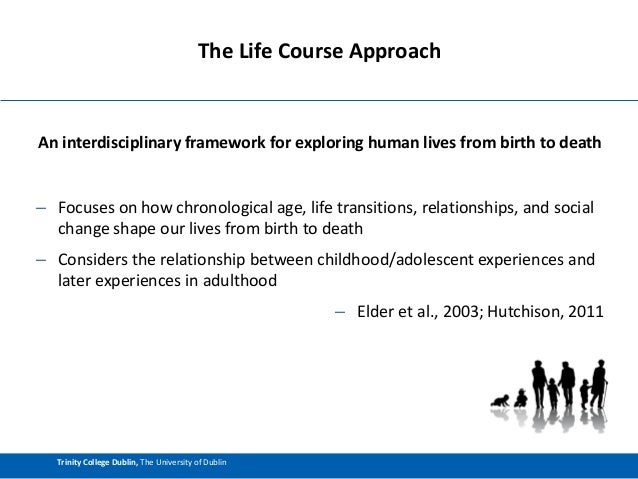 The Life Course Approach

An interdisciplinary framework for exploring human lives from birth to death

– Focuses on how chronological age, life transitions, relationships, and social change shape our lives from birth to death

– Considers the relationship between childhood/adolescent experiences and later experiences in adulthood

– Elder et al., 2003; Hutchison, 2011

Trinity College Dublin, The University of Dublin